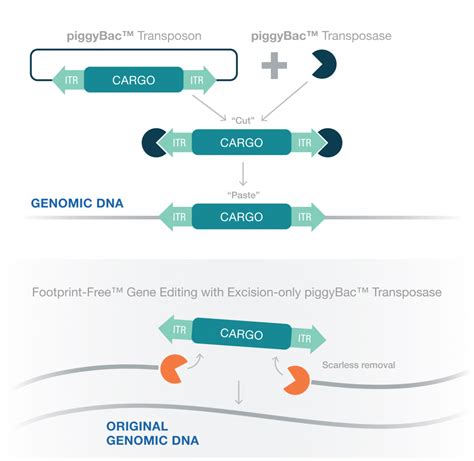 piggyBac™ Transposon

piggyBac™ Transposase

ITR CARGO ITR

"Cut"

ITR CARGO ITR

"Paste"

GENOMIC DNA

ITR CARGO ITR

Footprint-Free™ Gene Editing with Excision-only piggyBac™ Transposase

ITR CARGO ITR

Scarless removal

ORIGINAL GENOMIC DNA